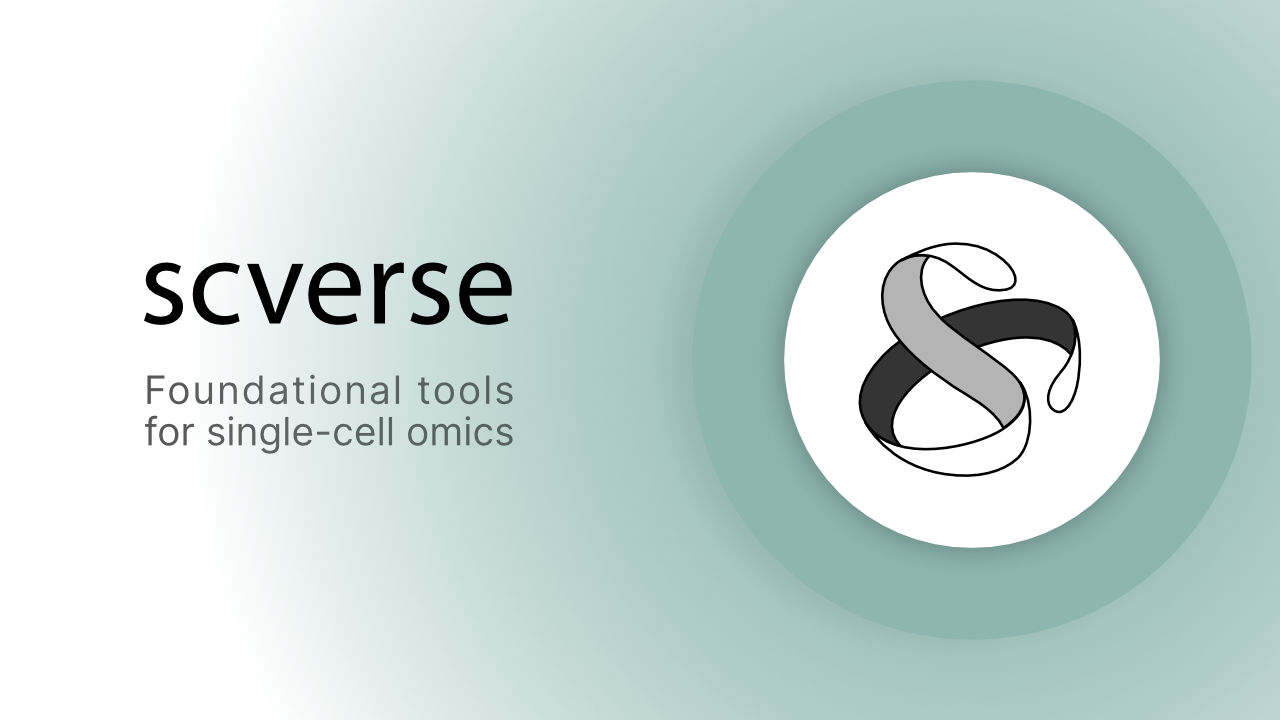 scverse

Foundational tools for single-cell omics